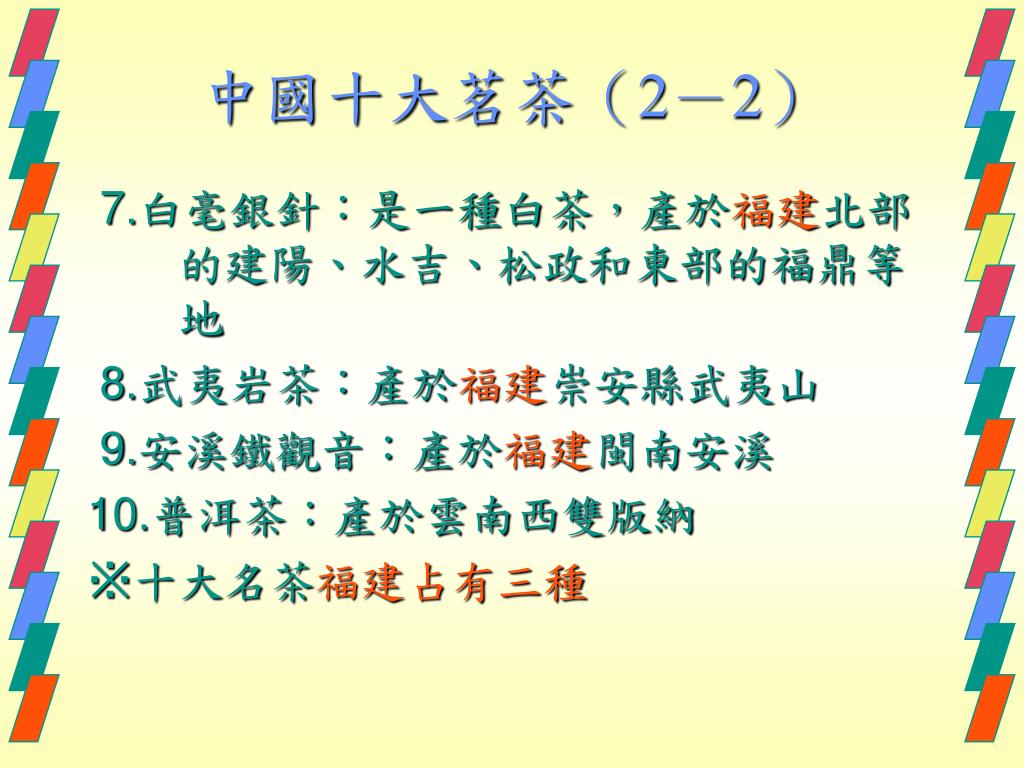 中國十大茗茶（2－2）

7.白毫銀針：是一種白茶，產於福建北部的建陽、水吉、松政和東部的福鼎等地

8.武夷岩茶：產於福建崇安縣武夷山

9.安溪鐵觀音：產於福建閩南安溪

10.普洱茶：產於雲南西雙版納

※十大名茶福建占有三種